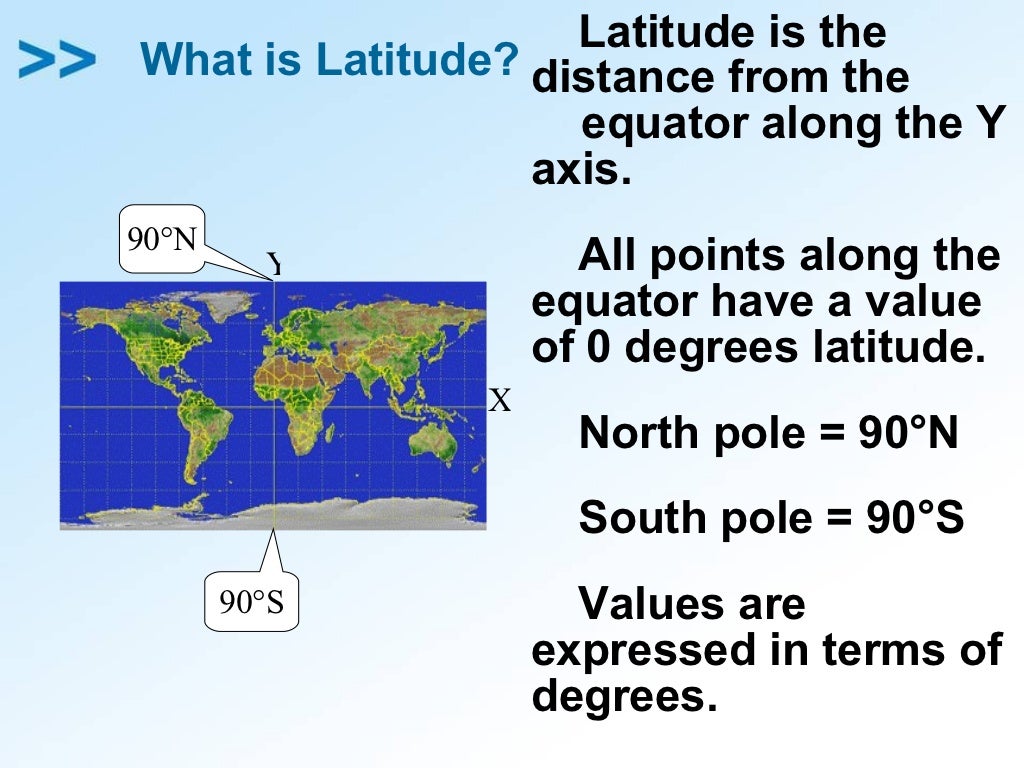 >> What is Latitude?

90°N

Y

X

90°S

Latitude is the distance from the equator along the Y axis.

All points along the equator have a value of 0 degrees latitude.

North pole = 90°N

South pole = 90°S

Values are expressed in terms of degrees.